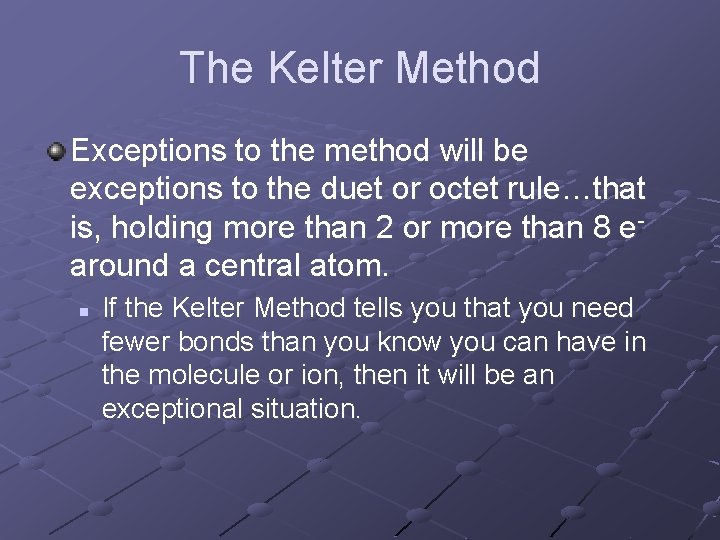 The Kelter Method

Exceptions to the method will be exceptions to the duet or octet rule…that is, holding more than 2 or more than 8 $e^-$ around a central atom.

If the Kelter Method tells you that you need fewer bonds than you know you can have in the molecule or ion, then it will be an exceptional situation.